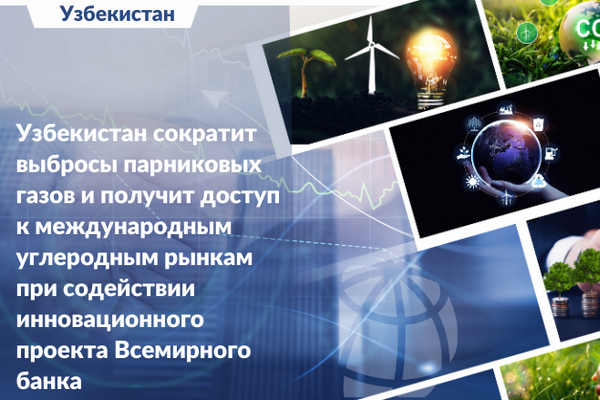 Узбекистан

Узбекистан сократит выбросы парниковых газов и получит доступ к международным углеродным рынкам при содействии инновационного проекта Всемирного банка

CO